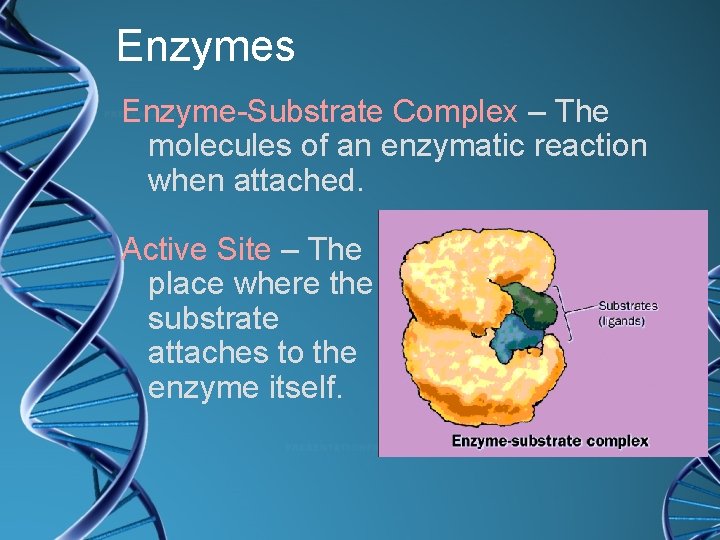 Enzymes

Enzyme-Substrate Complex – The molecules of an enzymatic reaction when attached.

Active Site – The place where the substrate attaches to the enzyme itself.

Substrates (ligands)

Enzyme-substrate complex